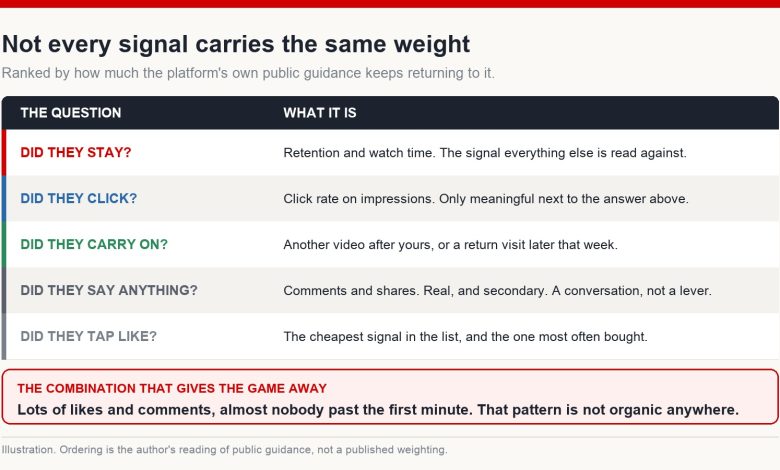 Not every signal carries the same weight

Ranked by how much the platform's own public guidance keeps returning to it.

| THE QUESTION | WHAT IT IS |
|---|---|
| DID THEY STAY? | Retention and watch time. The signal everything else is read against. |
| DID THEY CLICK? | Click rate on impressions. Only meaningful next to the answer above. |
| DID THEY CARRY ON? | Another video after yours, or a return visit later that week. |
| DID THEY SAY ANYTHING? | Comments and shares. Real, and secondary. A conversation, not a lever. |
| DID THEY TAP LIKE? | The cheapest signal in the list, and the one most often bought. |

THE COMBINATION THAT GIVES THE GAME AWAY

Lots of likes and comments, almost nobody past the first minute. That pattern is not organic anywhere.

Illustration. Ordering is the author's reading of public guidance, not a published weighting.